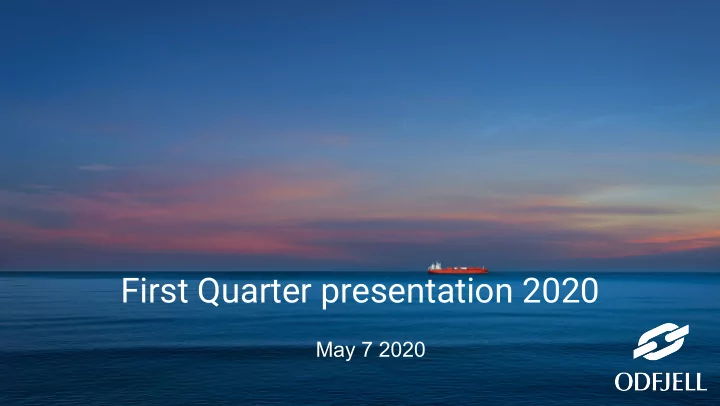 First Quarter presentation 2020

May 7 2020

ODFJELL